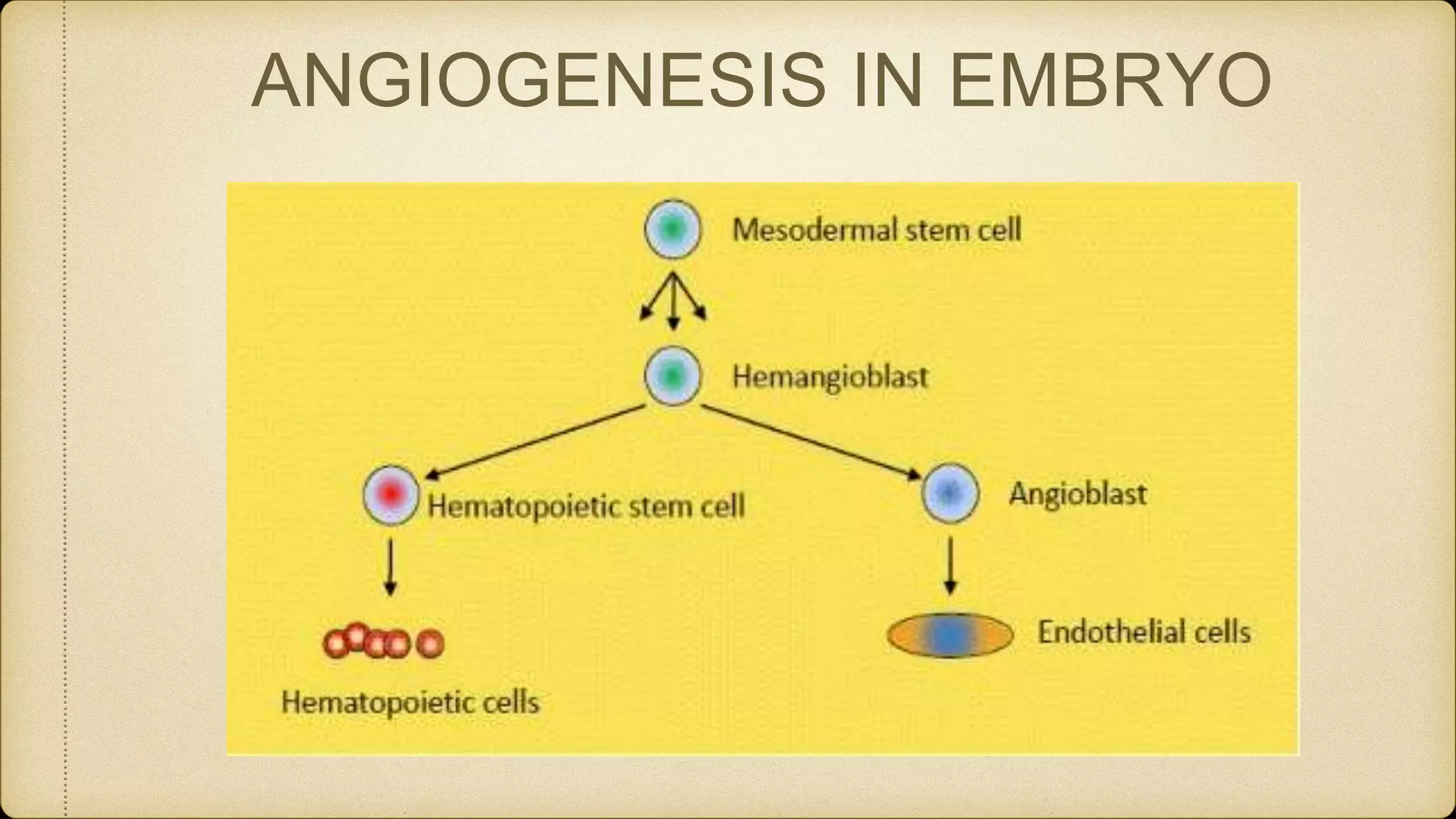 ANGIOGENESIS IN EMBRYO

Mesodermal stem cell

Hemangioblast

Hematopoietic stem cell

Angioblast

Hematopoietic cells

Endothelial cells